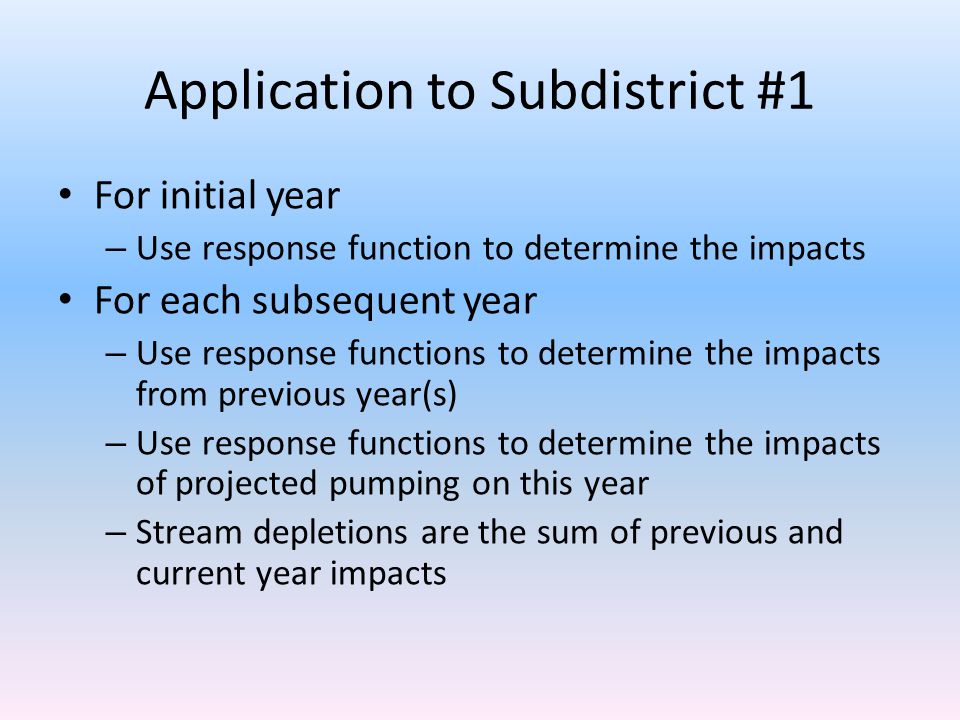 Application to Subdistrict #1

• For initial year
– Use response function to determine the impacts
• For each subsequent year
– Use response functions to determine the impacts from previous year(s)
– Use response functions to determine the impacts of projected pumping on this year
– Stream depletions are the sum of previous and current year impacts